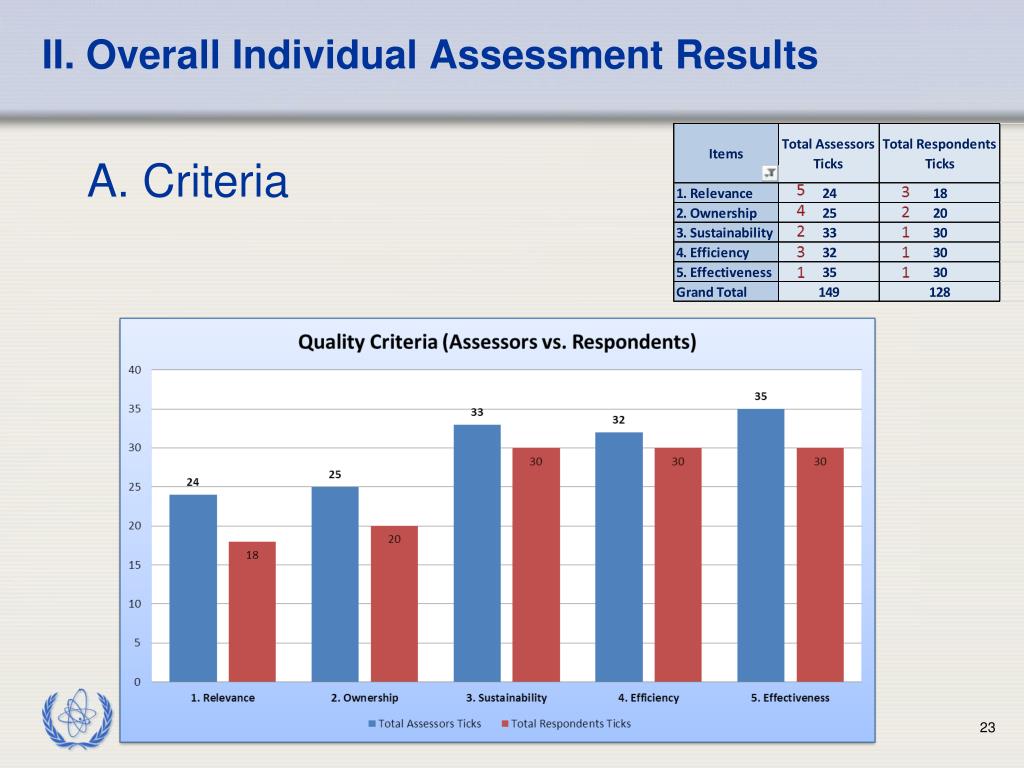 II. Overall Individual Assessment Results

A. Criteria

| Items | Total Assessors Ticks | Total Respondents Ticks |
|---|---|---|
| 1. Relevance | 5 24 | 3 18 |
| 2. Ownership | 4 25 | 2 20 |
| 3. Sustainability | 2 33 | 1 30 |
| 4. Efficiency | 3 32 | 1 30 |
| 5. Effectiveness | 1 35 | 1 30 |
| Grand Total | 149 | 128 |

Quality Criteria (Assessors vs. Respondents)

40
35
30
25
20
15
10
5
0

24 18 25 20 33 30 32 30 35 30

1. Relevance 2. Ownership 3. Sustainability 4. Efficiency 5. Effectiveness

Total Assessors Ticks Total Respondents Ticks

23